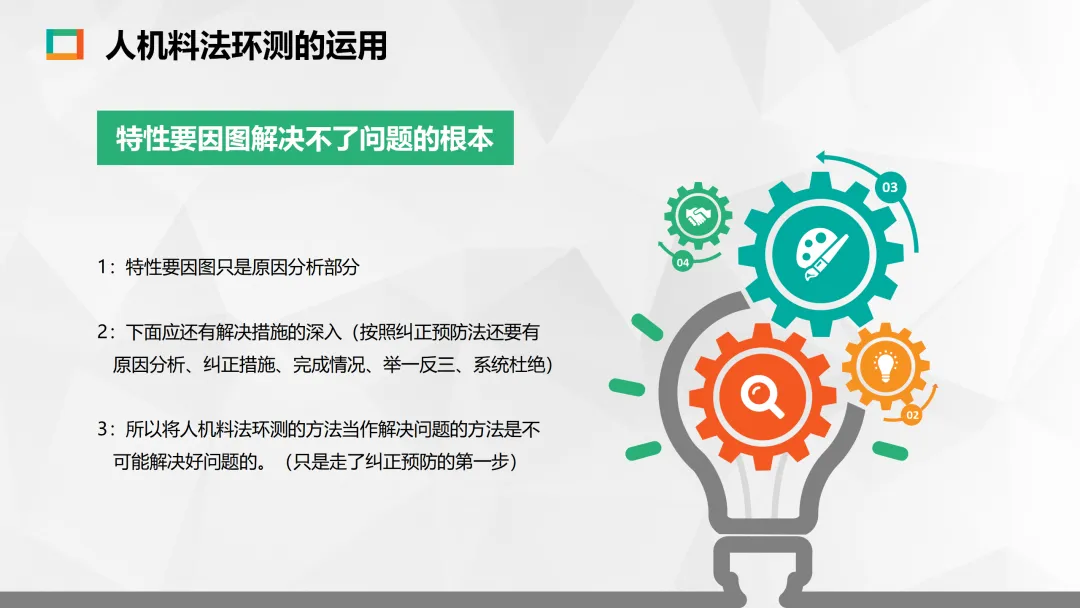 人机料法环测的运用

特性要因图解决不了问题的根本

1：特性要因图只是原因分析部分

2：下面应还有解决措施的深入（按照纠正预防法还要有原因分析、纠正措施、完成情况、举一反三、系统杜绝）

3：所以将人机料法环测的方法当作解决问题的方法是不可能解决好问题的。（只是走了纠正预防的第一步）

03

04

02